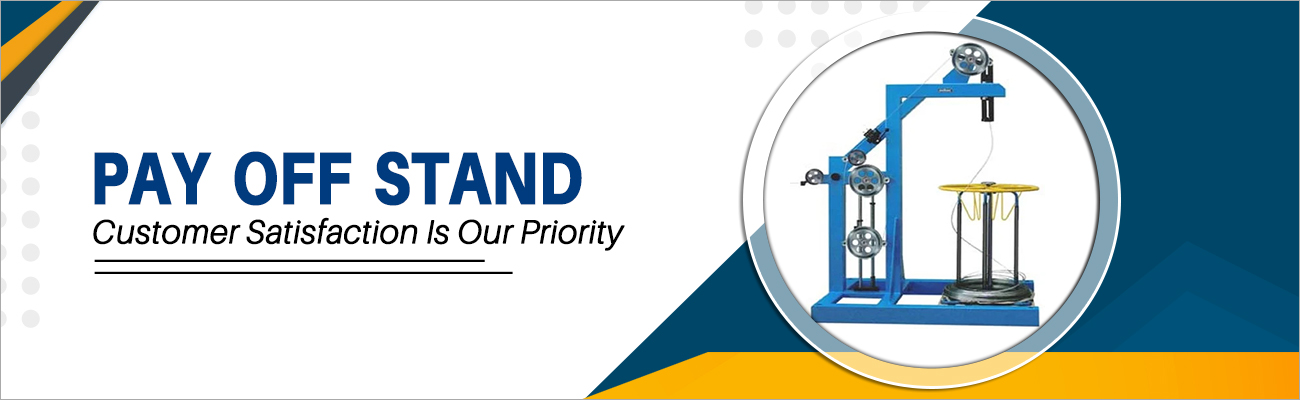 PAY OFF STAND
Customer Satisfaction Is Our Priority